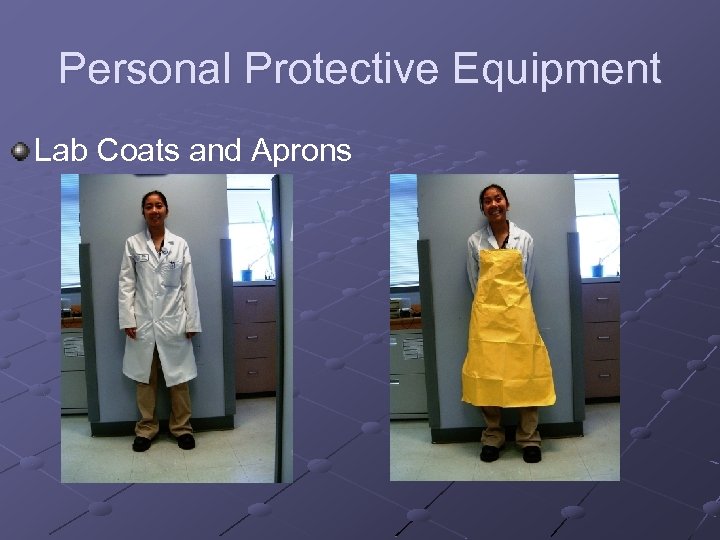 Personal Protective Equipment

Lab Coats and Aprons